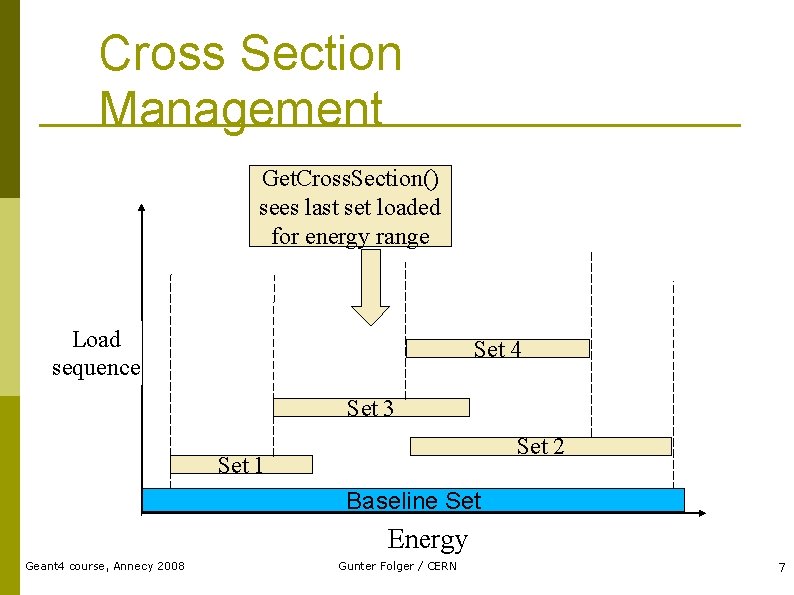 Cross Section Management

GetCrossSection() sees last set loaded for energy range

Load sequence

Set 4

Set 3

Set 2

Set 1

Baseline Set

Energy

Geant4 course, Annecy 2008

Gunter Folger / CERN

7